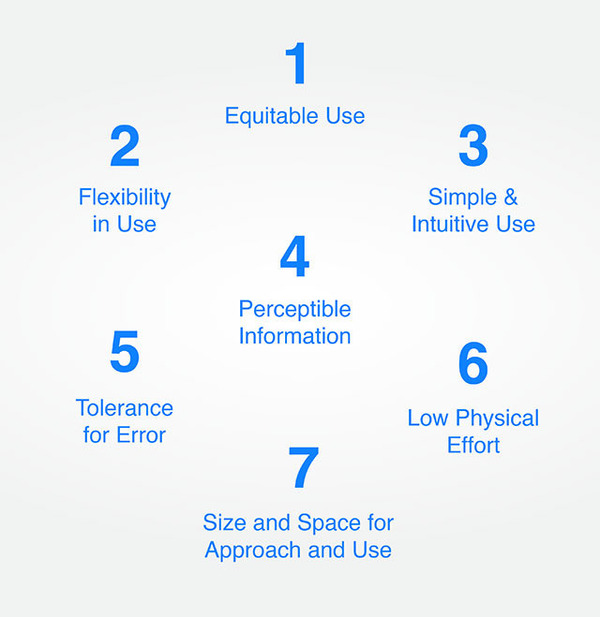 1
Equitable Use

2
Flexibility in Use

3
Simple & Intuitive Use

4
Perceptible Information

5
Tolerance for Error

6
Low Physical Effort

7
Size and Space for Approach and Use